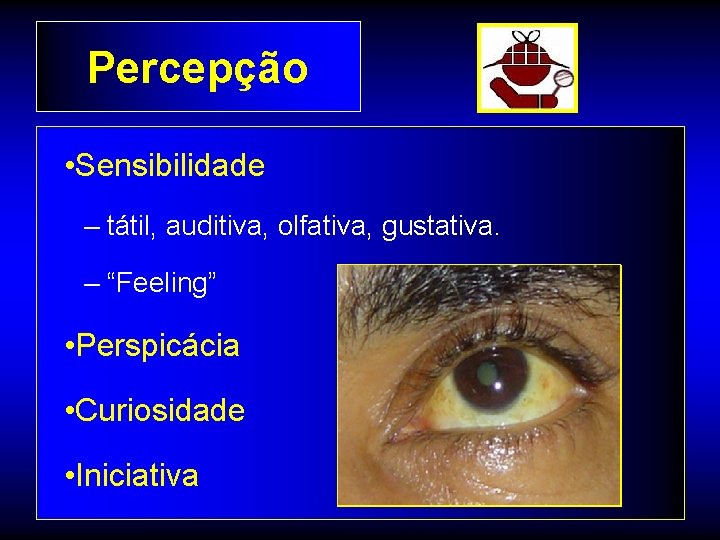 Percepção

•Sensibilidade

– tátil, auditiva, olfativa, gustativa.

– “Feeling”

•Perspicácia

•Curiosidade

•Iniciativa